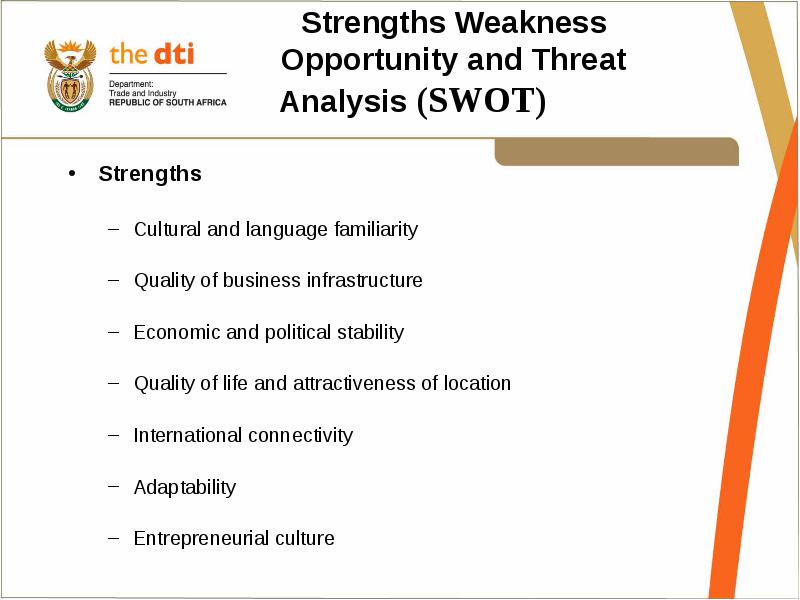 the dti

Department:
Trade and Industry
REPUBLIC OF SOUTH AFRICA

Strengths Weakness Opportunity and Threat Analysis (SWOT)

• Strengths

– Cultural and language familiarity

– Quality of business infrastructure

– Economic and political stability

– Quality of life and attractiveness of location

– International connectivity

– Adaptability

– Entrepreneurial culture